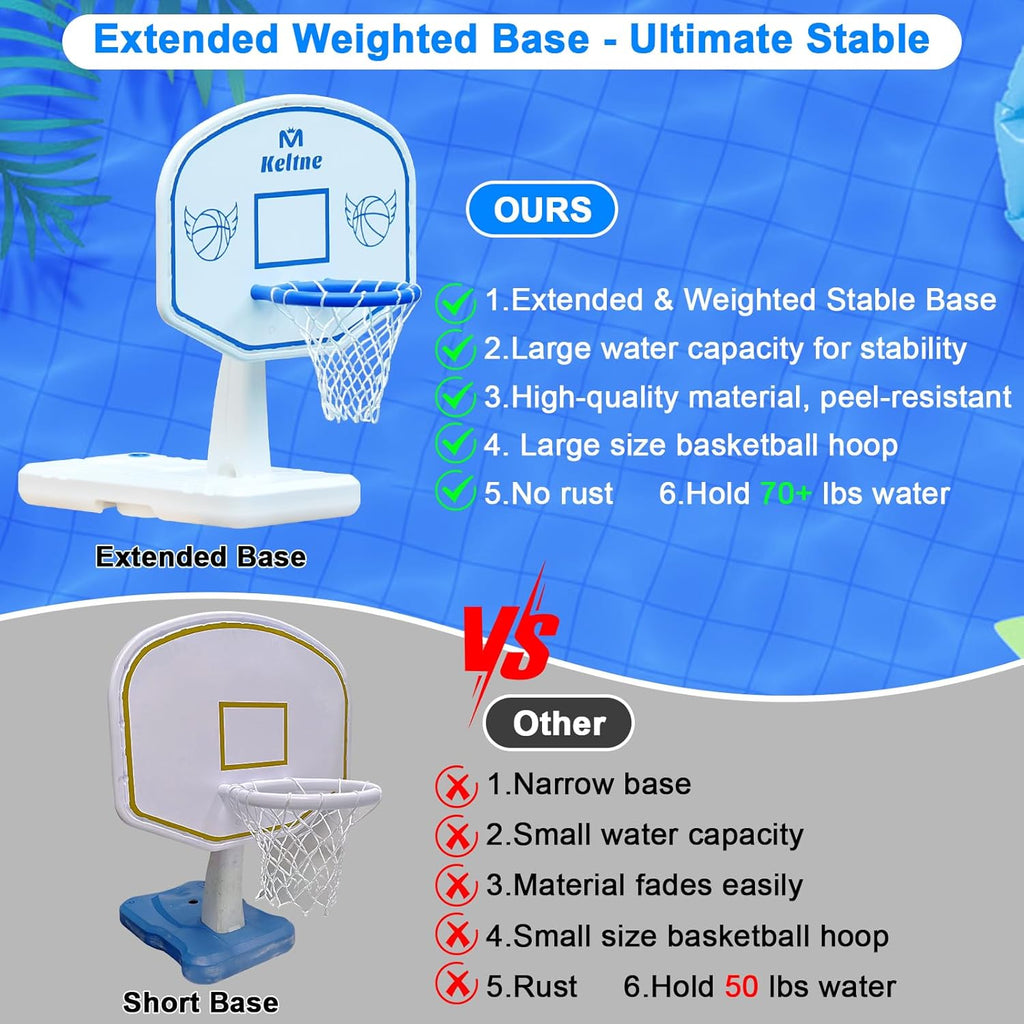 Extended Weighted Base - Ultimate Stable

M
Keltne

OURS

1.Extended & Weighted Stable Base
2.Large water capacity for stability
3.High-quality material, peel-resistant
4. Large size basketball hoop
5.No rust 6.Hold 70+ lbs water

Extended Base

VS

Other

1.Narrow base
2.Small water capacity
3.Material fades easily
4.Small size basketball hoop
5.Rust 6.Hold 50 lbs water

Short Base